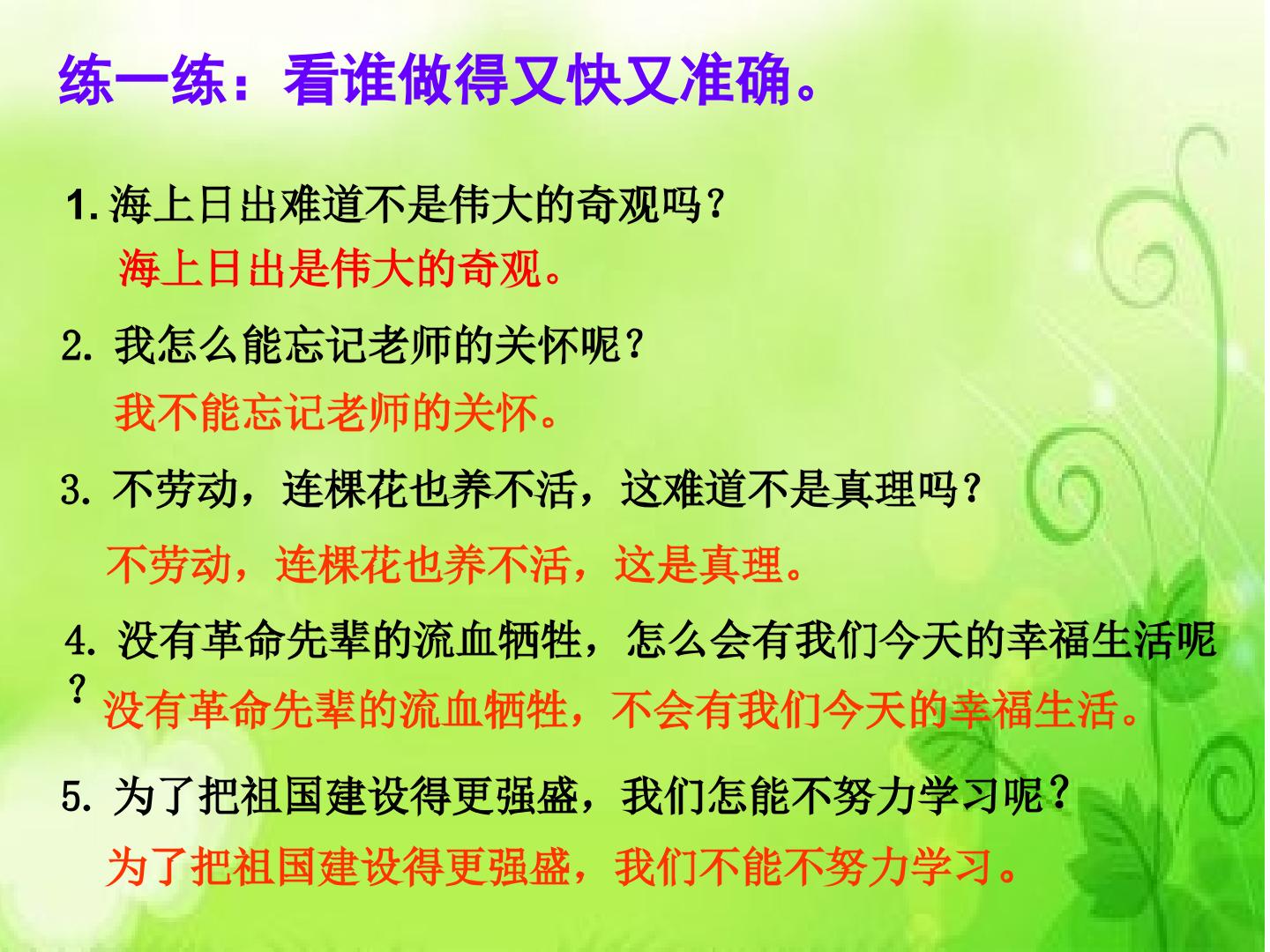 练一练：看谁做得又快又准确。

1. 海上日出难道不是伟大的奇观吗？

海上日出是伟大的奇观。

2. 我怎么能忘记老师的关怀呢？

我不能忘记老师的关怀。

3. 不劳动，连棵花也养不活，这难道不是真理吗？

不劳动，连棵花也养不活，这是真理。

4. 没有革命先辈的流血牺牲，怎么会有我们今天的幸福生活呢？

没有革命先辈的流血牺牲，不会有我们今天的幸福生活。

5. 为了把祖国建设得更强盛，我们怎能不努力学习呢？

为了把祖国建设得更强盛，我们不能不努力学习。